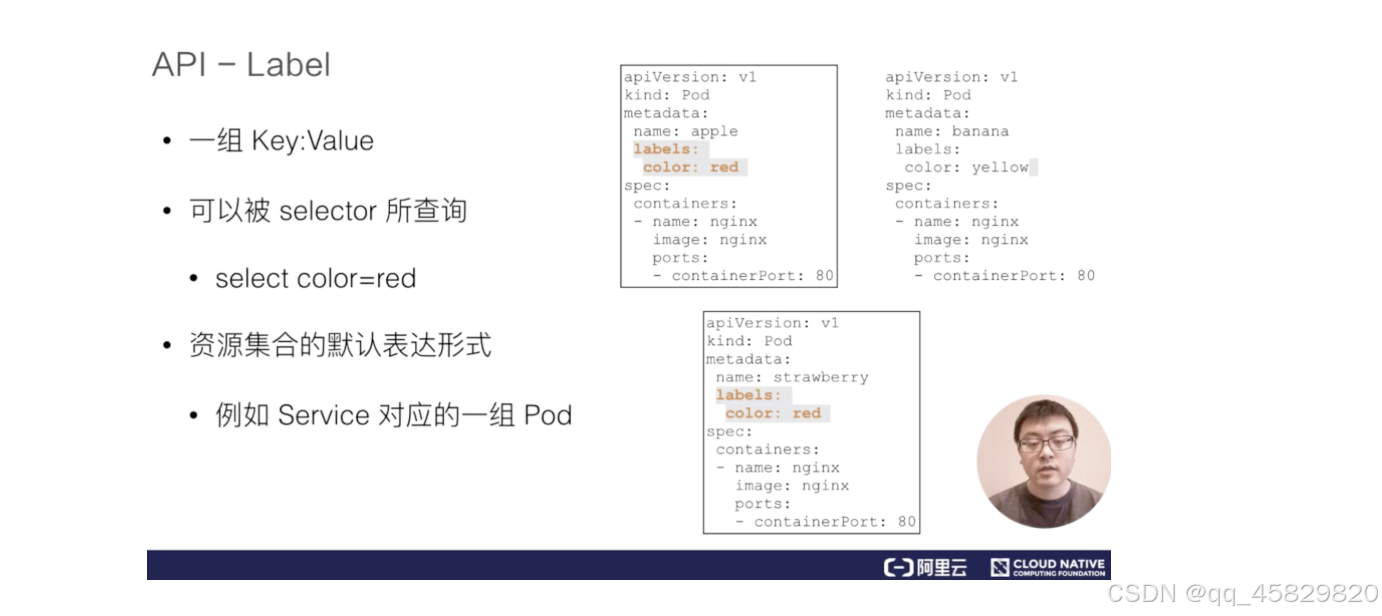 API – Label

• 一组 Key:Value

• 可以被 selector 所查询

• select color=red

• 资源集合的默认表达形式

• 例如 Service 对应的一组 Pod

apiVersion: v1
kind: Pod
metadata:
 name: apple
 labels:
  color: red
spec:
 containers:
 - name: nginx
   image: nginx
   ports:
   - containerPort: 80

apiVersion: v1
kind: Pod
metadata:
 name: banana
 labels:
  color: yellow
spec:
 containers:
 - name: nginx
   image: nginx
   ports:
   - containerPort: 80

apiVersion: v1
kind: Pod
metadata:
 name: strawberry
 labels:
  color: red
spec:
 containers:
 - name: nginx
   image: nginx
   ports:
   - containerPort: 80

阿里云 CLOUD NATIVE COMPUTING FOUNDATION

CSDN @qq_45829820